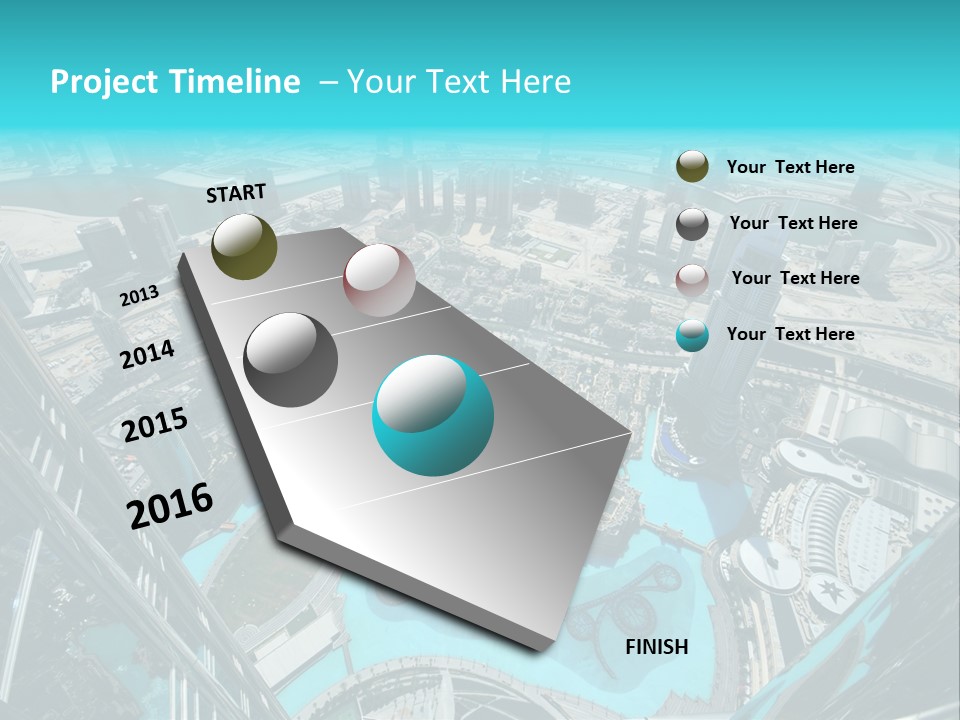 Project Timeline – Your Text Here

START

2013

2014

2015

2016

FINISH

Your Text Here

Your Text Here

Your Text Here

Your Text Here